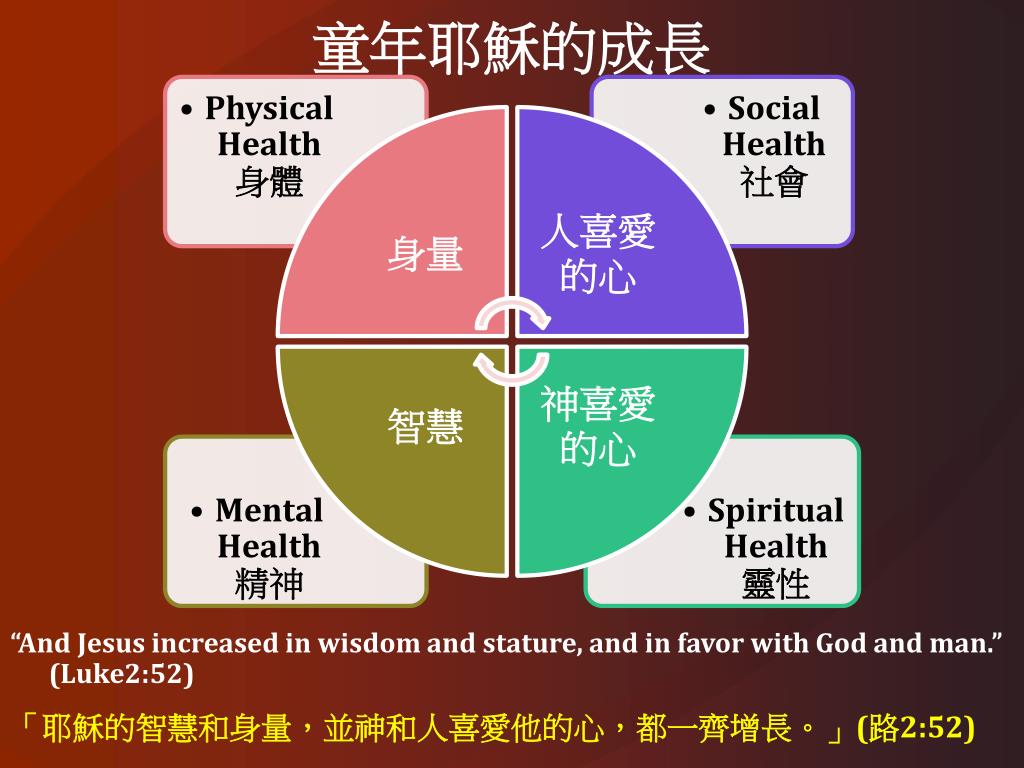 童年耶穌的成長

• Physical Health
身體

• Social Health
社會

身量

人喜愛的心

智慧

神喜愛的心

• Mental Health
精神

• Spiritual Health
靈性

“And Jesus increased in wisdom and stature, and in favor with God and man.” (Luke2:52)

「耶穌的智慧和身量，並神和人喜愛他的心，都一齊增長。」(路2:52)